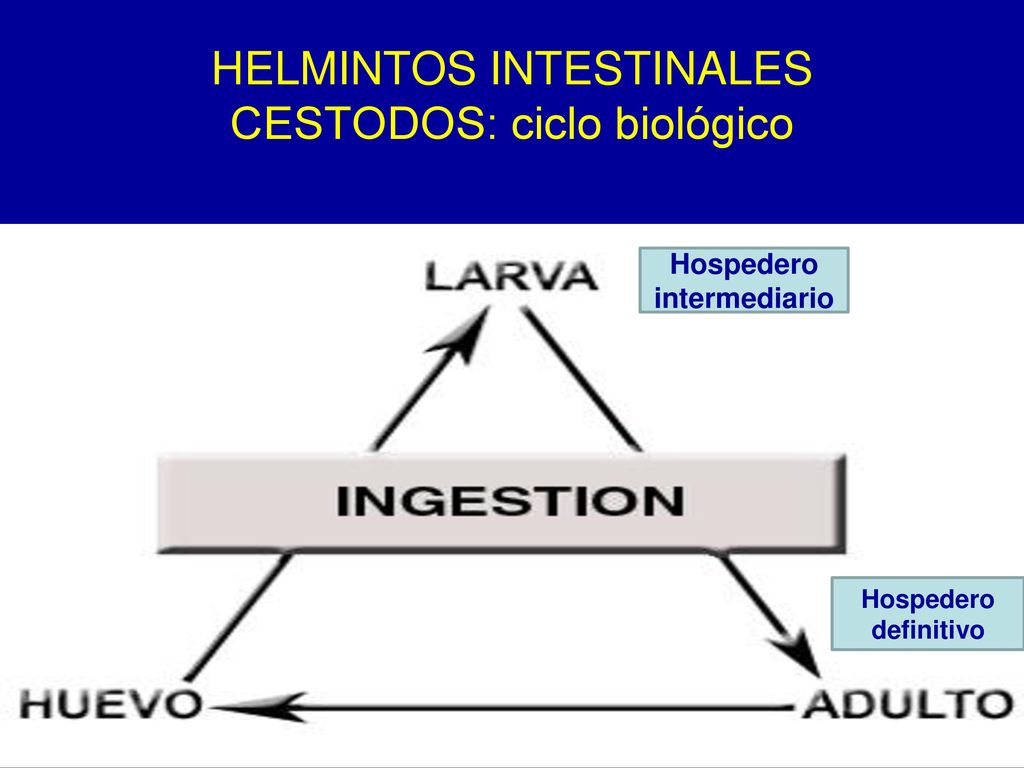 HELMINTOS INTESTINALES
CESTODOS: ciclo biológico

LARVA

Hospedero intermediario

INGESTION

Hospedero definitivo

HUEVO

ADULTO